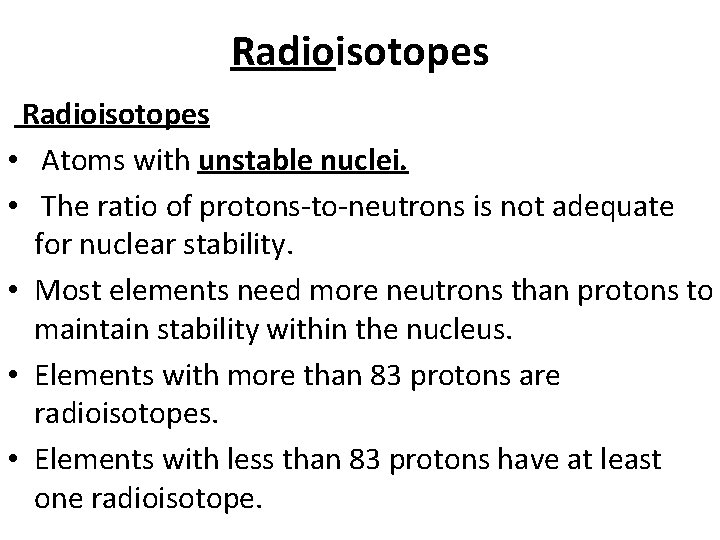 Radioisotopes

Radioisotopes

• Atoms with unstable nuclei.
• The ratio of protons-to-neutrons is not adequate for nuclear stability.
• Most elements need more neutrons than protons to maintain stability within the nucleus.
• Elements with more than 83 protons are radioisotopes.
• Elements with less than 83 protons have at least one radioisotope.